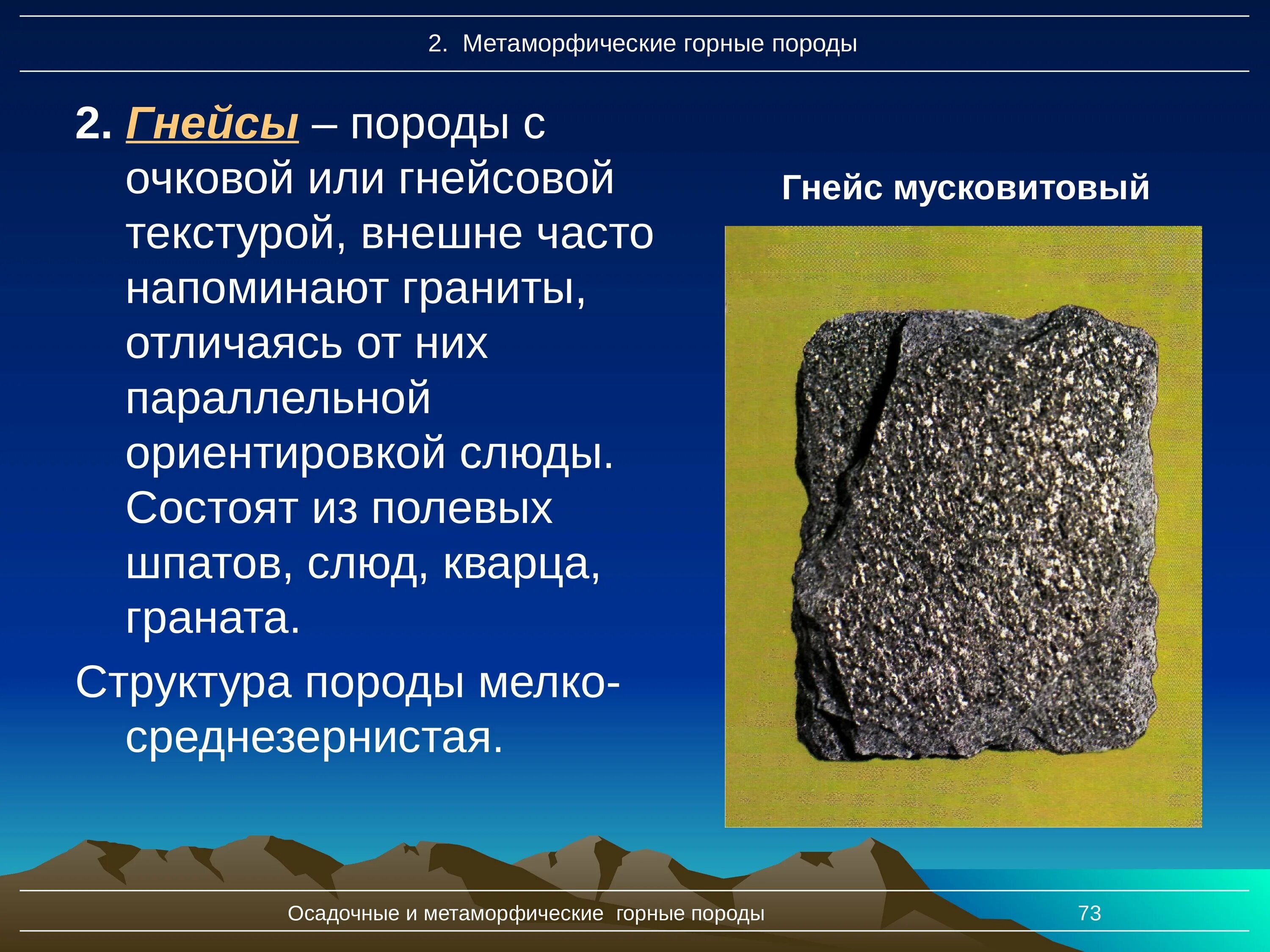 2. Метаморфические горные породы

2. Гнейсы – породы с очковой или гнейсовой текстурой, внешне часто напоминают граниты, отличаясь от них параллельной ориентировкой слюды. Состоят из полевых шпатов, слюд, кварца, граната.

Структура породы мелко-среднезернистая.

Гнейс мусковитовый

Осадочные и метаморфические горные породы

73